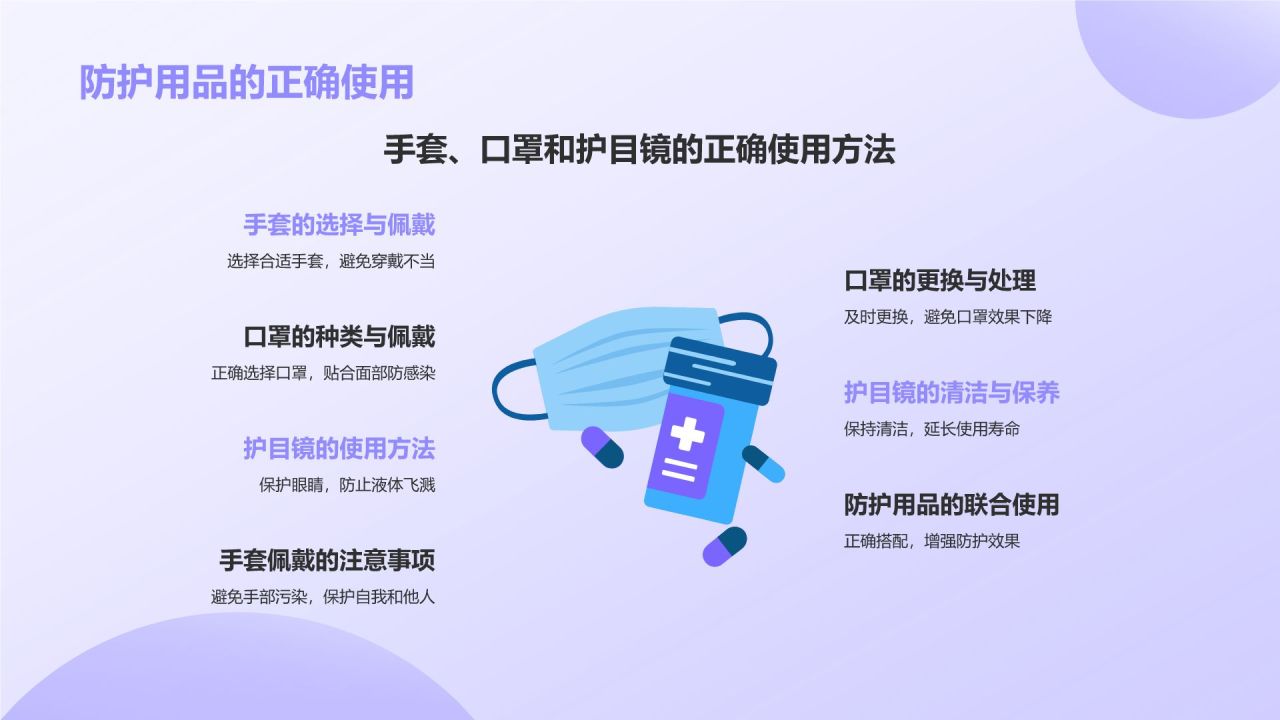 防护用品的正确使用

手套、口罩和护目镜的正确使用方法

手套的选择与佩戴
选择合适手套，避免穿戴不当

口罩的种类与佩戴
正确选择口罩，贴合面部防感染

护目镜的使用方法
保护眼睛，防止液体飞溅

手套佩戴的注意事项
避免手部污染，保护自我和他人

口罩的更换与处理
及时更换，避免口罩效果下降

护目镜的清洁与保养
保持清洁，延长使用寿命

防护用品的联合使用
正确搭配，增强防护效果